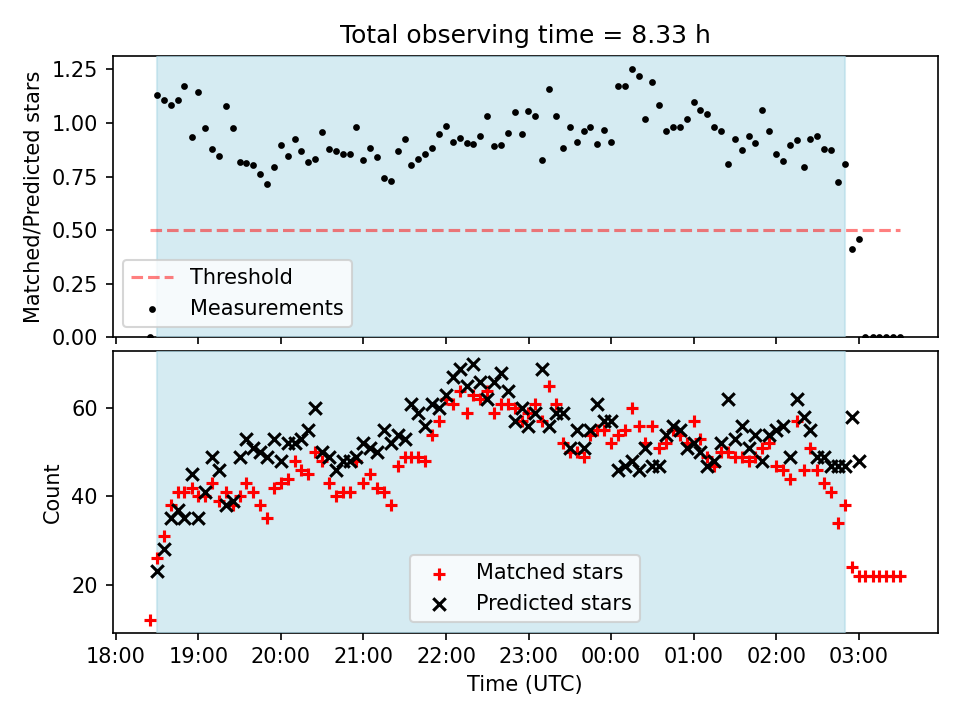 Total observing time = 8.33 h

Matched/Predicted stars

1.25
1.00
0.75
0.50
0.25
0.00

Threshold
Measurements

Count

60
40
20

Matched stars
Predicted stars

18:00 19:00 20:00 21:00 22:00 23:00 00:00 01:00 02:00 03:00

Time (UTC)